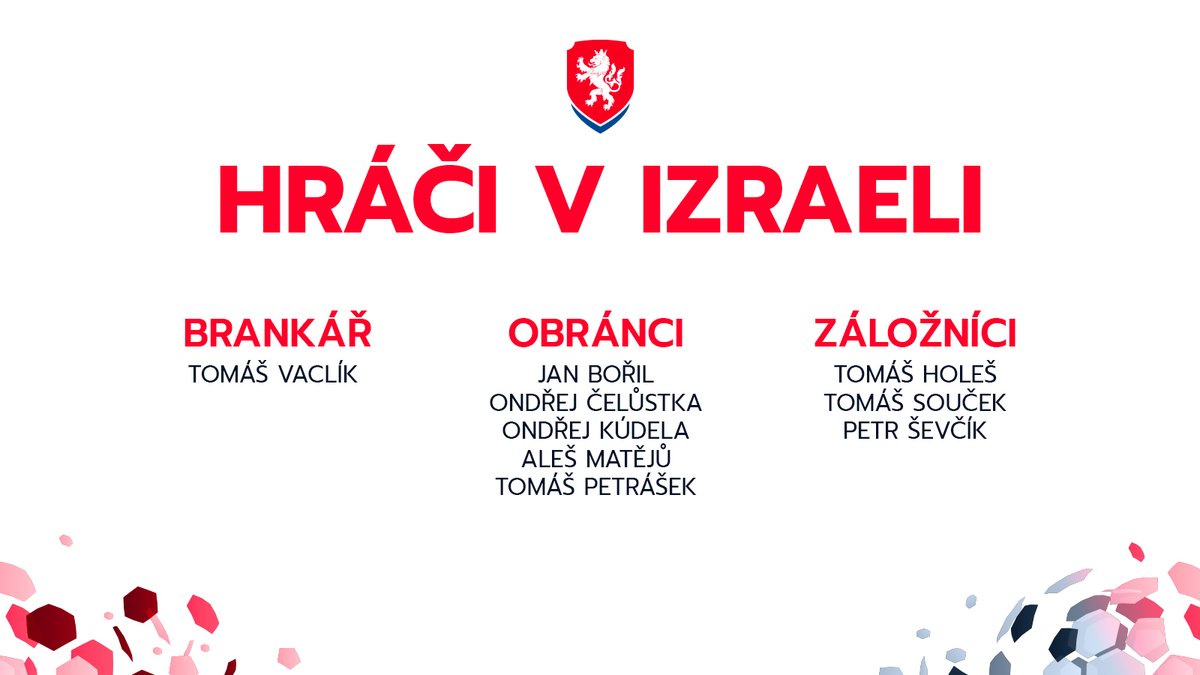 HRÁČI V IZRAELI

BRANKÁŘ
TOMÁŠ VACLÍK

OBRÁNCI
JAN BOŘIL
ONDŘEJ ČELŮSTKA
ONDŘEJ KÚDELA
ALEŠ MATĚJŮ
TOMÁŠ PETRÁŠEK

ZÁLOŽNÍCI
TOMÁŠ HOLEŠ
TOMÁŠ SOUČEK
PETR ŠEVČÍK